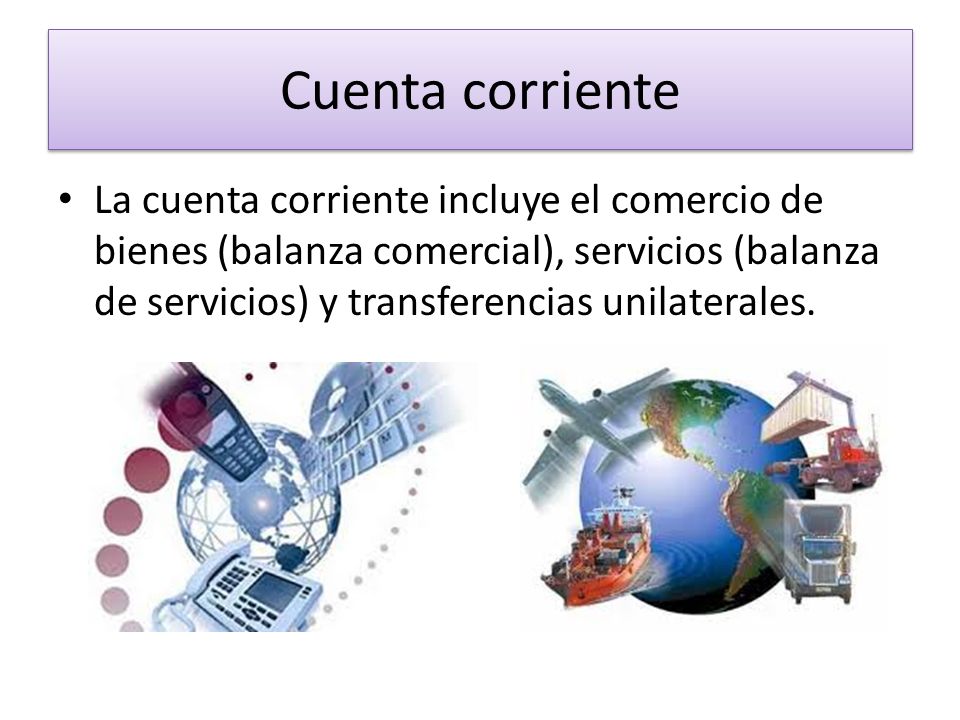 Cuenta corriente

• La cuenta corriente incluye el comercio de bienes (balanza comercial), servicios (balanza de servicios) y transferencias unilaterales.